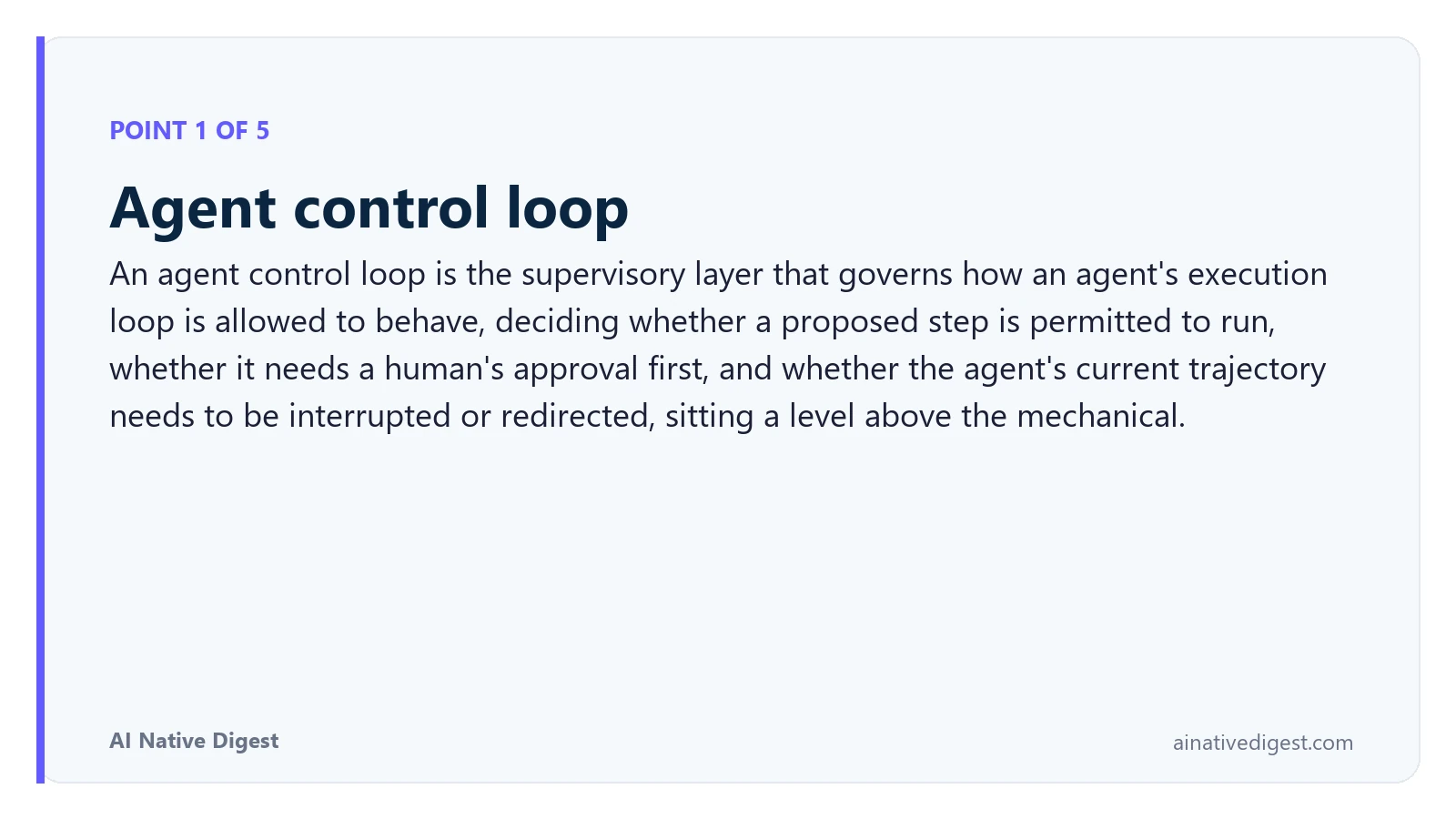 POINT 1 OF 5

Agent control loop

An agent control loop is the supervisory layer that governs how an agent's execution loop is allowed to behave, deciding whether a proposed step is permitted to run, whether it needs a human's approval first, and whether the agent's current trajectory needs to be interrupted or redirected, sitting a level above the mechanical.

AI Native Digest

ainativedigest.com